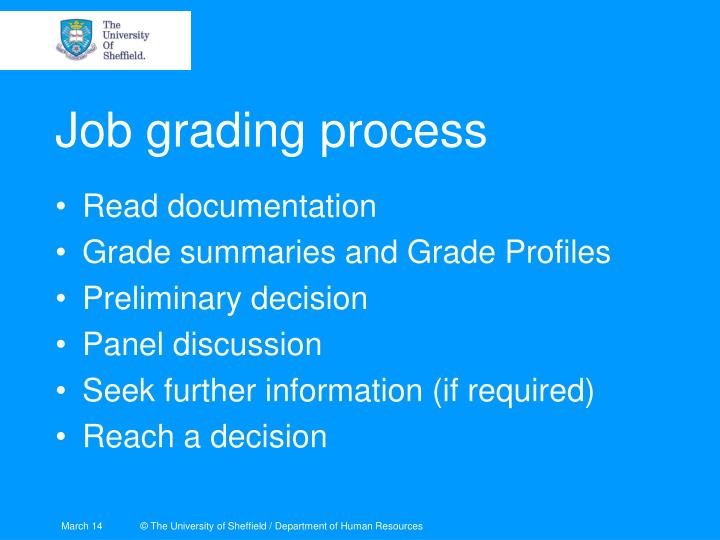 The University Of Sheffield.

Job grading process

• Read documentation
• Grade summaries and Grade Profiles
• Preliminary decision
• Panel discussion
• Seek further information (if required)
• Reach a decision

March 14 © The University of Sheffield / Department of Human Resources